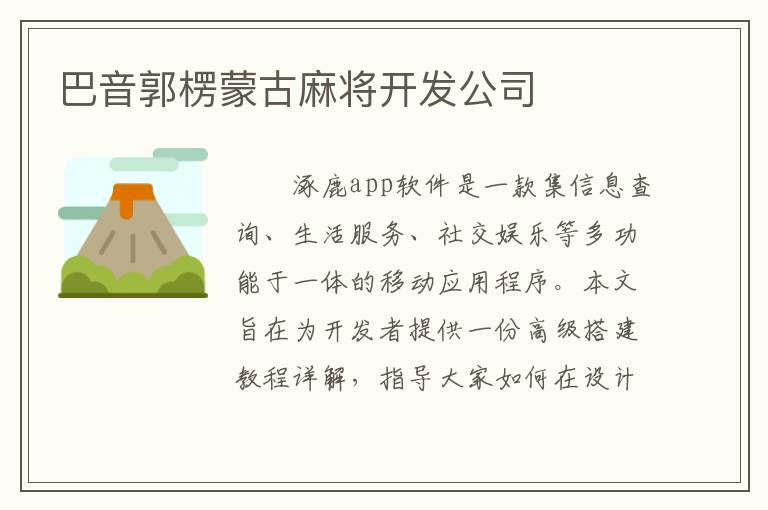 巴音郭楞蒙古麻将开发公司

涿鹿app软件是一款集信息查询、生活服务、社交娱乐等多功能于一体的移动应用程序。本文旨在为开发者提供一份高级搭建教程详解，指导大家如何在设计